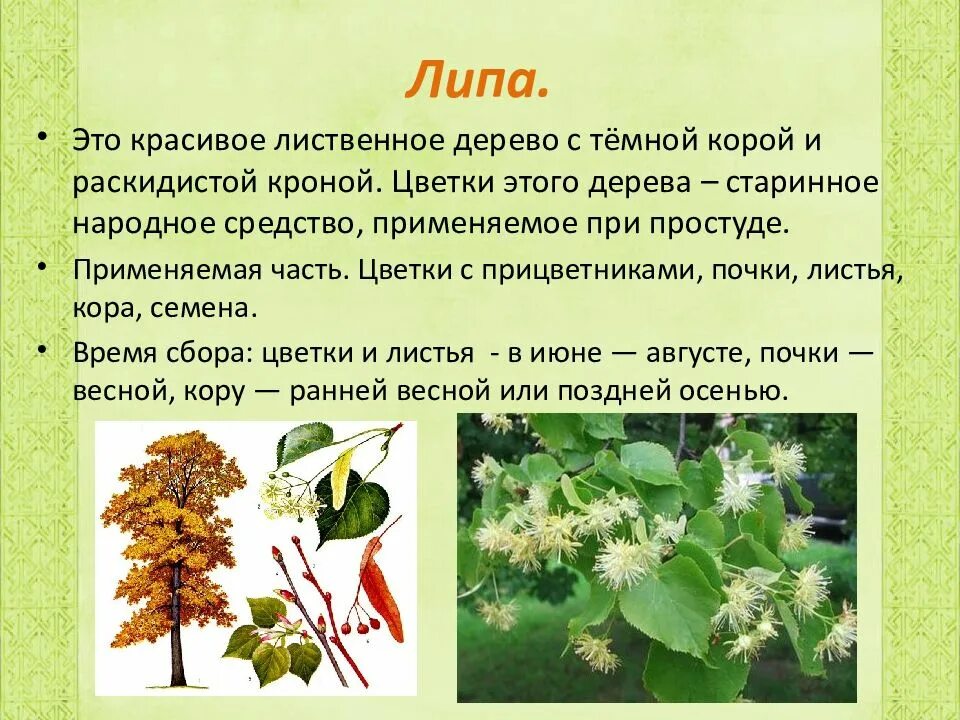 Липа.

• Это красивое лиственное дерево с тёмной корой и раскидистой кроной. Цветки этого дерева – старинное народное средство, применяемое при простуде.

• Применяемая часть. Цветки с прицветниками, почки, листья, кора, семена.

• Время сбора: цветки и листья - в июне — августе, почки — весной, кору — ранней весной или поздней осенью.